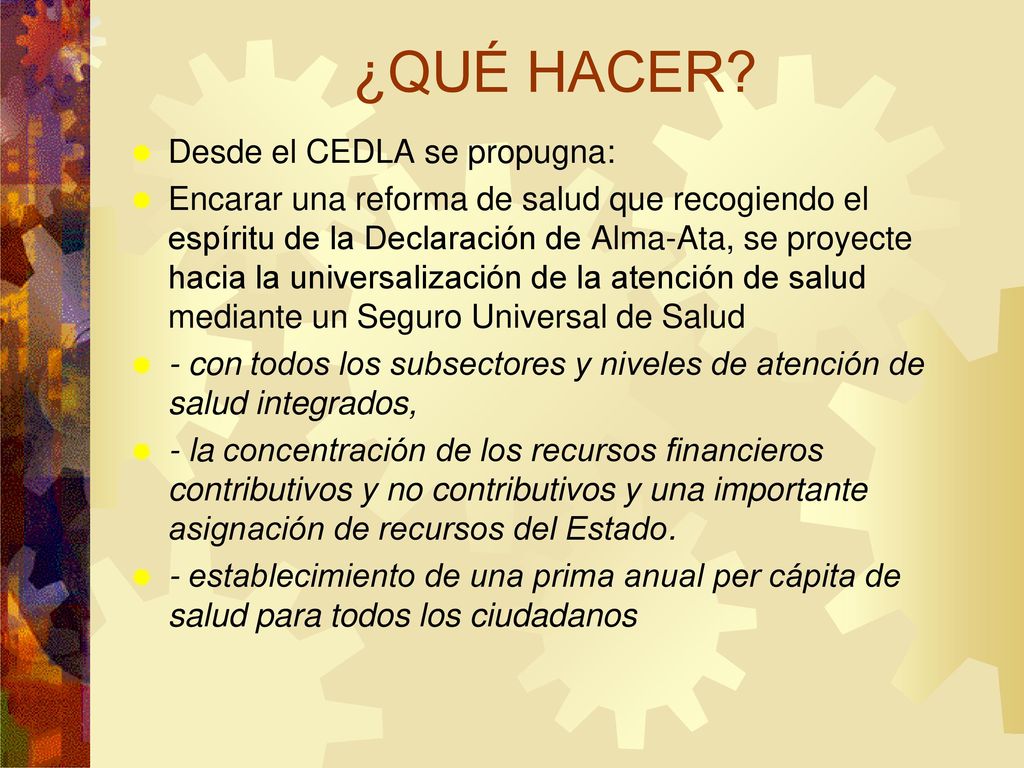 ¿QUÉ HACER?

Desde el CEDLA se propugna:

Encarar una reforma de salud que recogiendo el espíritu de la Declaración de Alma-Ata, se proyecte hacia la universalización de la atención de salud mediante un Seguro Universal de Salud

- con todos los subsectores y niveles de atención de salud integrados,

- la concentración de los recursos financieros contributivos y no contributivos y una importante asignación de recursos del Estado.

- establecimiento de una prima anual per cápita de salud para todos los ciudadanos